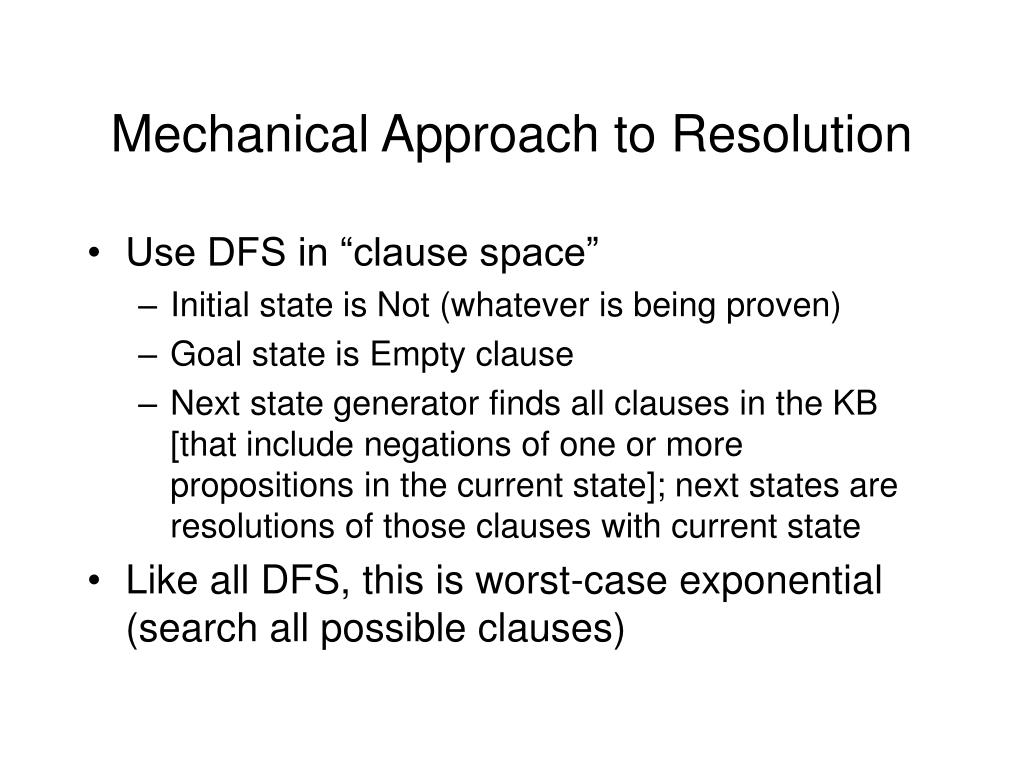 Mechanical Approach to Resolution

• Use DFS in “clause space”
– Initial state is Not (whatever is being proven)
– Goal state is Empty clause
– Next state generator finds all clauses in the KB [that include negations of one or more propositions in the current state]; next states are resolutions of those clauses with current state
• Like all DFS, this is worst-case exponential (search all possible clauses)